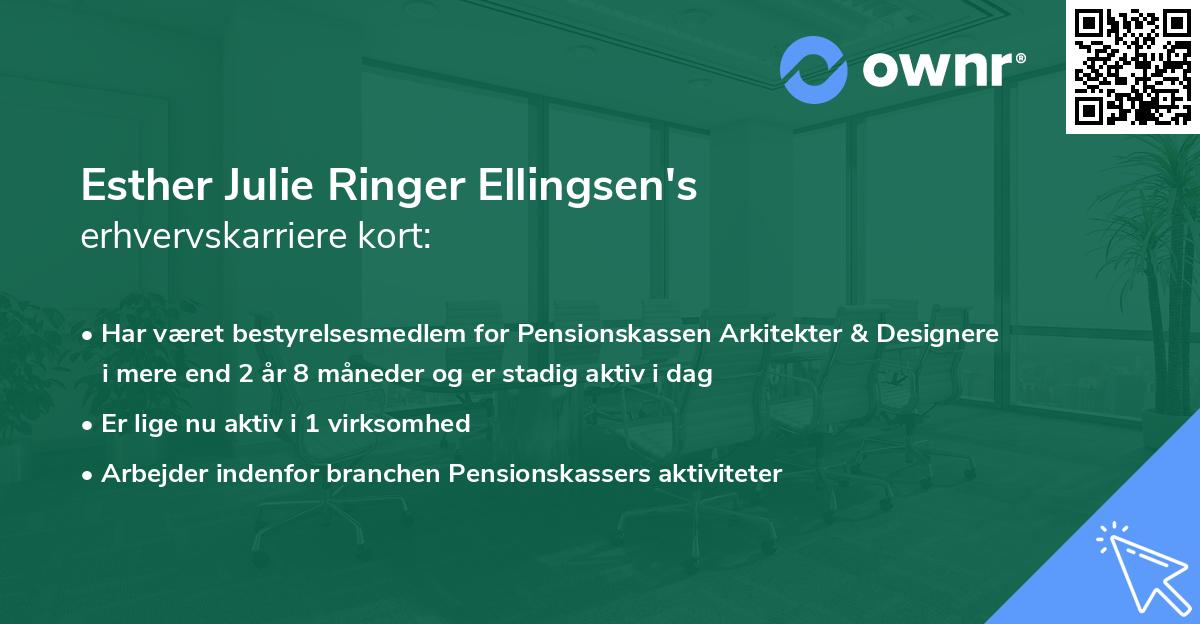 ownr®

Esther Julie Ringer Ellingsen's
erhvervskarriere kort:

• Har været bestyrelsesmedlem for Pensionskassen Arkitekter & Designere i mere end 2 år 8 måneder og er stadig aktiv i dag
• Er lige nu aktiv i 1 virksomhed
• Arbejder indenfor branchen Pensionskassers aktiviteter